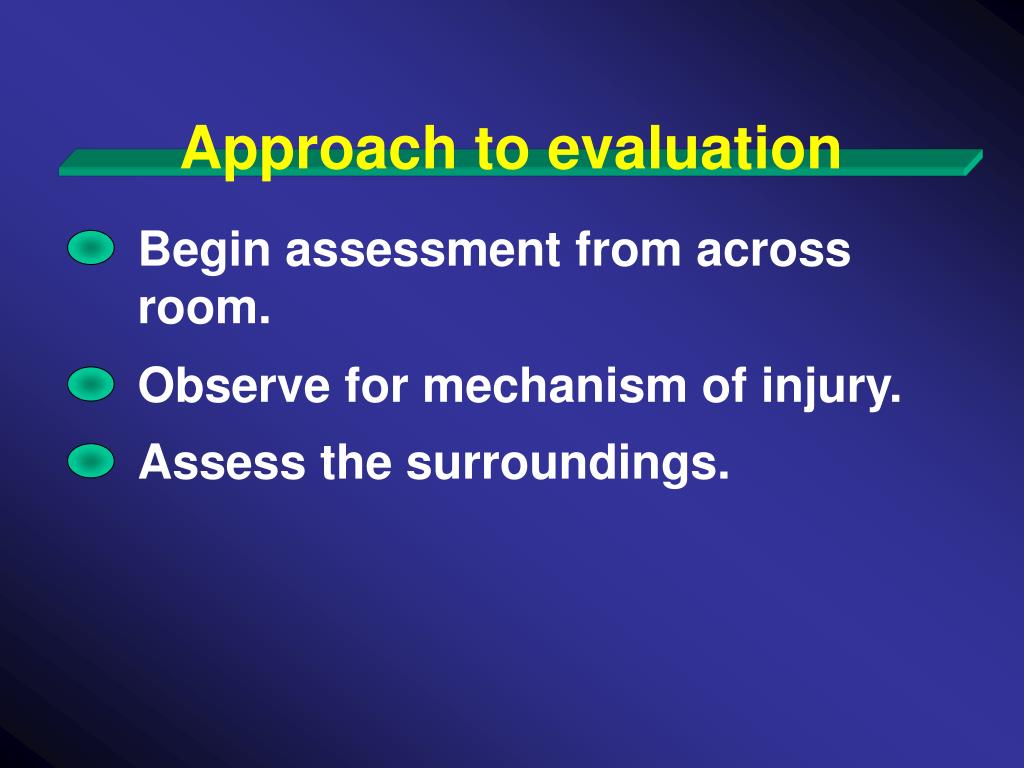 Approach to evaluation

Begin assessment from across room.

Observe for mechanism of injury.

Assess the surroundings.